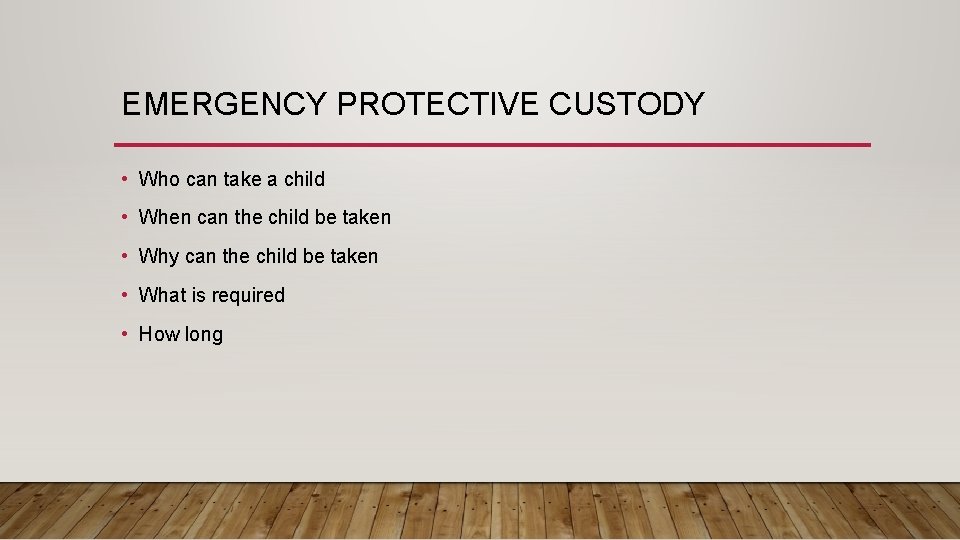 EMERGENCY PROTECTIVE CUSTODY

• Who can take a child
• When can the child be taken
• Why can the child be taken
• What is required
• How long